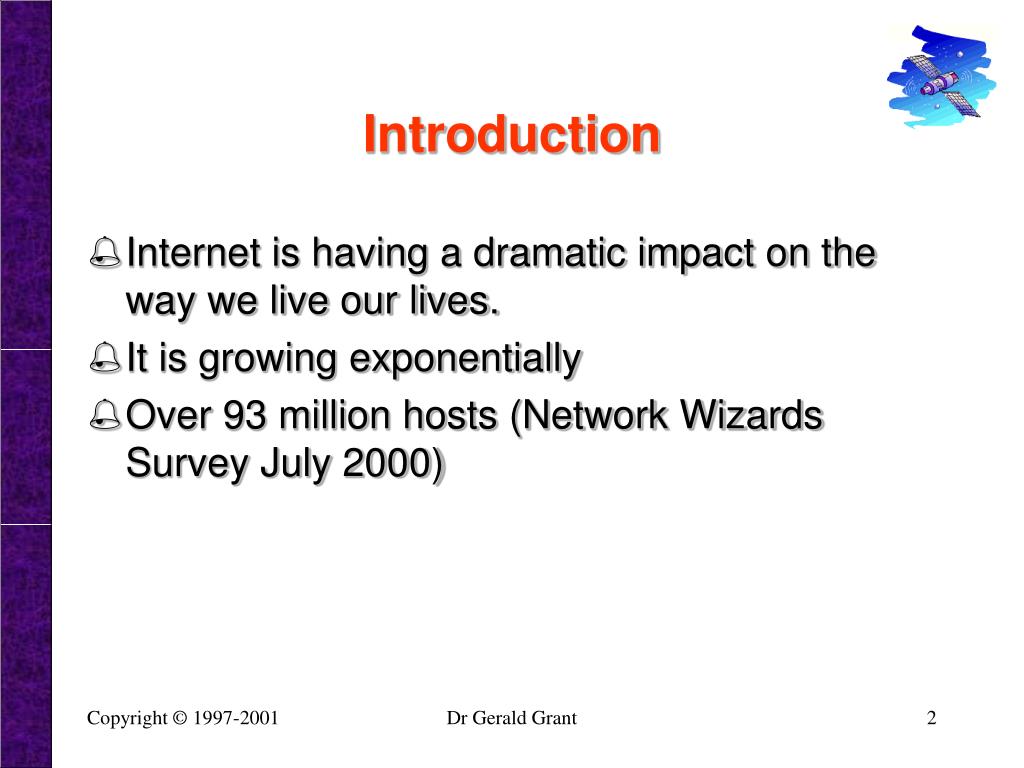 Introduction

Internet is having a dramatic impact on the way we live our lives.

It is growing exponentially

Over 93 million hosts (Network Wizards Survey July 2000)

Copyright © 1997-2001 Dr Gerald Grant 2